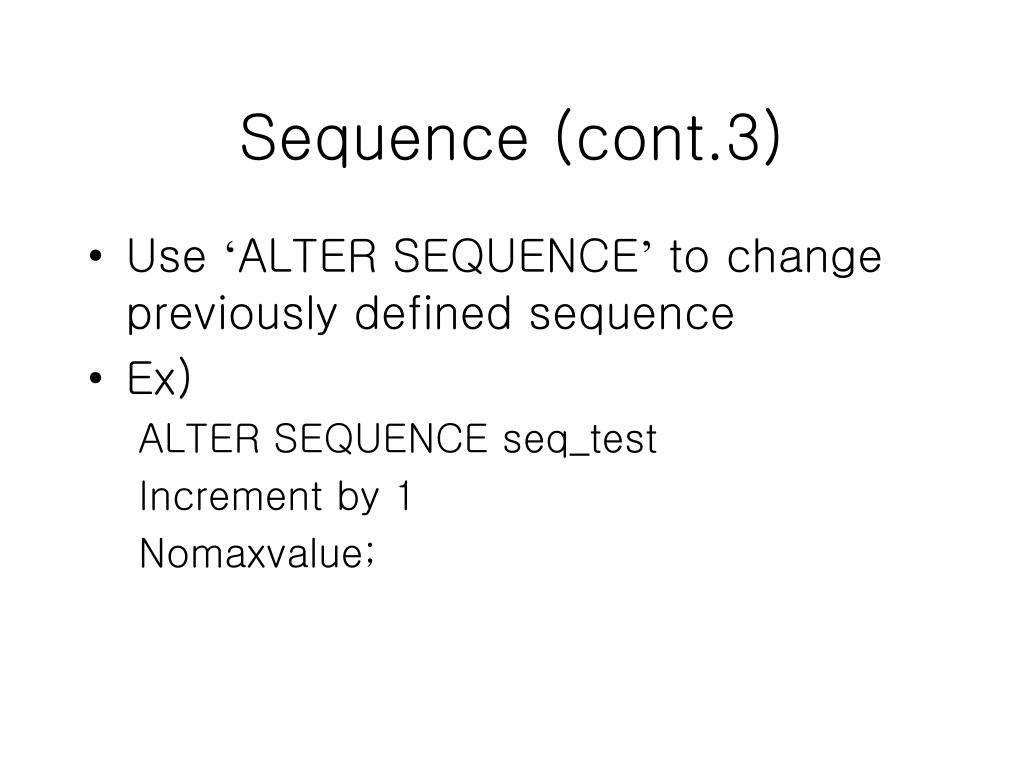 Sequence (cont.3)

• Use ‘ALTER SEQUENCE’ to change previously defined sequence
• Ex)
ALTER SEQUENCE seq_test
Increment by 1
Nomaxvalue;